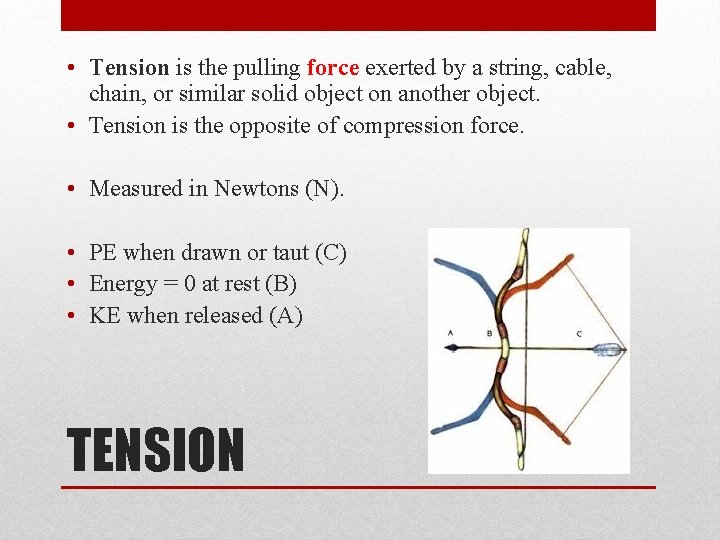 • Tension is the pulling force exerted by a string, cable, chain, or similar solid object on another object.
• Tension is the opposite of compression force.

• Measured in Newtons (N).

• PE when drawn or taut (C)
• Energy = 0 at rest (B)
• KE when released (A)

A B C

TENSION